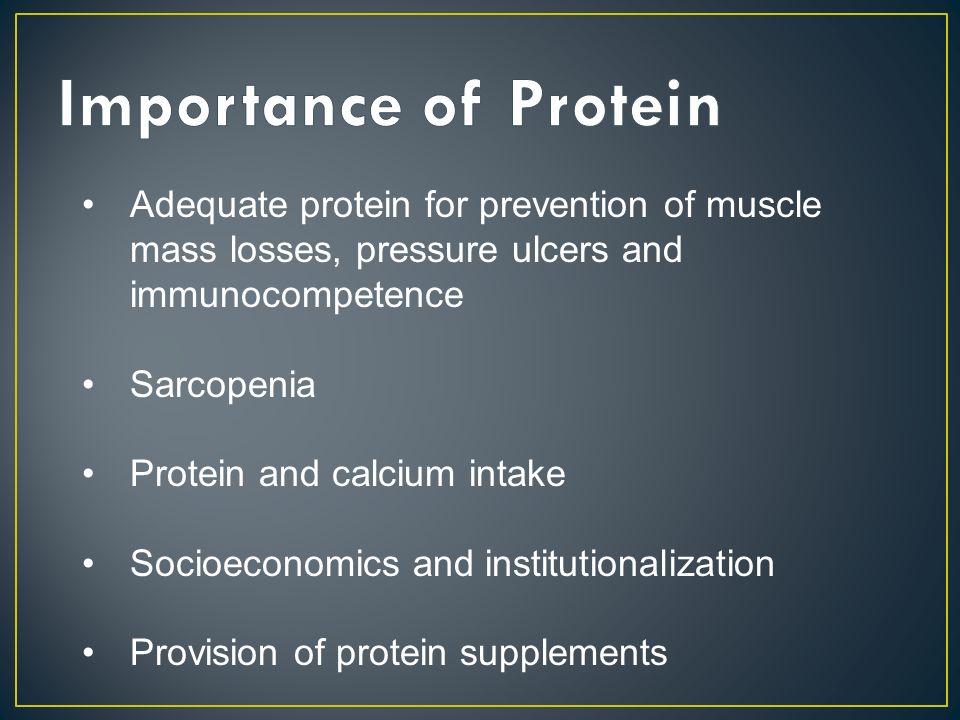 Importance of Protein

• Adequate protein for prevention of muscle mass losses, pressure ulcers and immunocompetence

• Sarcopenia

• Protein and calcium intake

• Socioeconomics and institutionalization

• Provision of protein supplements